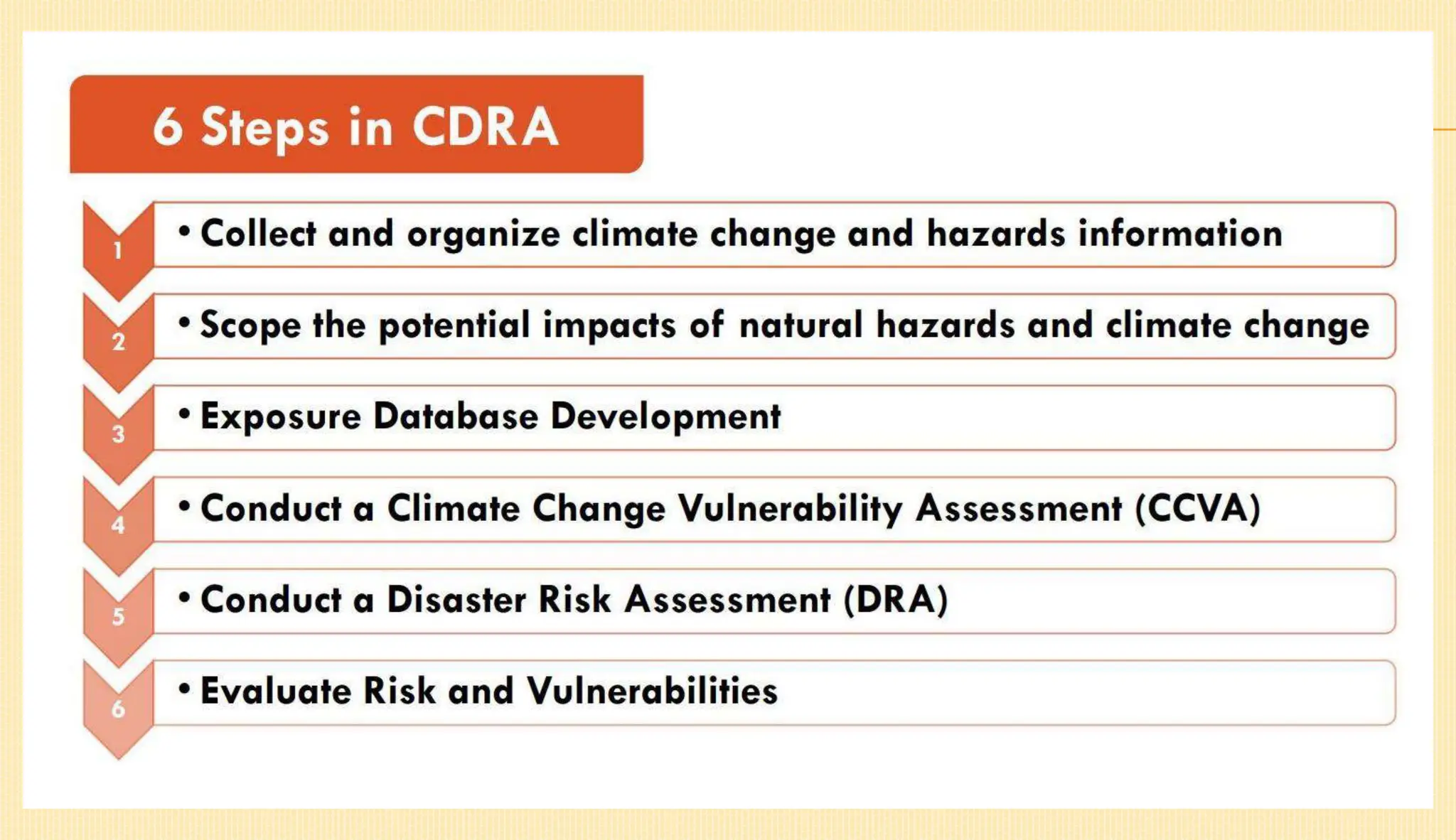 6 Steps in CDRA

1
• Collect and organize climate change and hazards information

2
• Scope the potential impacts of natural hazards and climate change

3
• Exposure Database Development

4
• Conduct a Climate Change Vulnerability Assessment (CCVA)

5
• Conduct a Disaster Risk Assessment (DRA)

6
• Evaluate Risk and Vulnerabilities